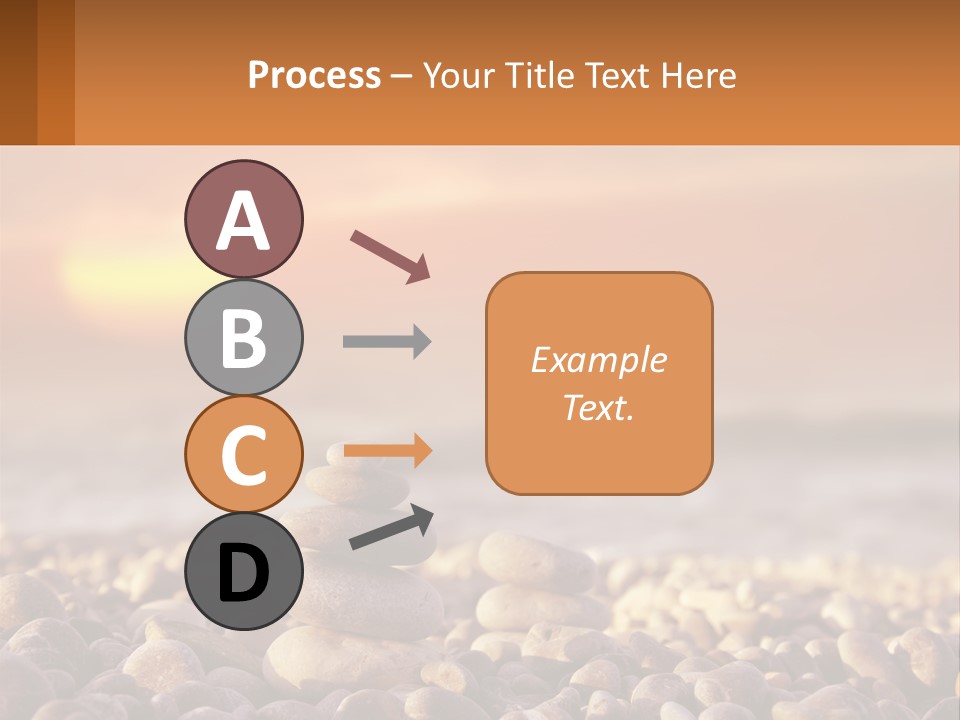 Process – Your Title Text Here

A

B

C

D

Example Text.